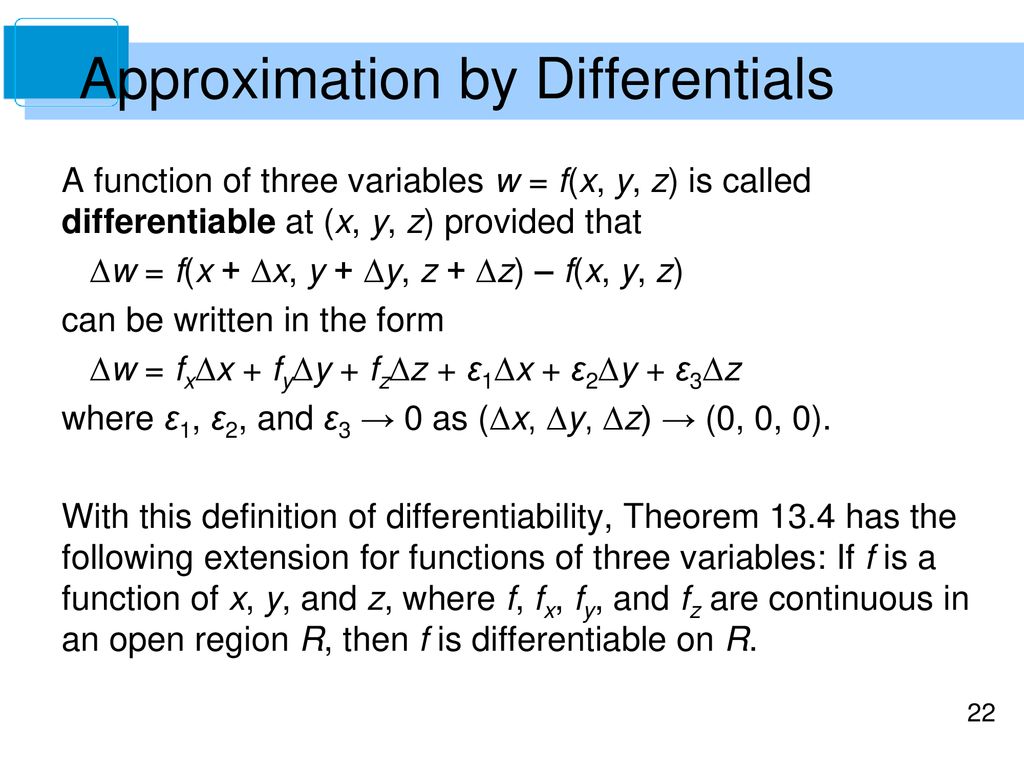 Approximation by Differentials

A function of three variables $w = f(x, y, z)$ is called **differentiable** at $(x, y, z)$ provided that

$\Delta w = f(x + \Delta x, y + \Delta y, z + \Delta z) - f(x, y, z)$

can be written in the form

$\Delta w = f_x\Delta x + f_y\Delta y + f_z\Delta z + \varepsilon_1\Delta x + \varepsilon_2\Delta y + \varepsilon_3\Delta z$

where $\varepsilon_1$, $\varepsilon_2$, and $\varepsilon_3 \to 0$ as $(\Delta x, \Delta y, \Delta z) \to (0, 0, 0)$.

With this definition of differentiability, Theorem 13.4 has the following extension for functions of three variables: If $f$ is a function of $x$, $y$, and $z$, where $f$, $f_x$, $f_y$, and $f_z$ are continuous in an open region $R$, then $f$ is differentiable on $R$.

22